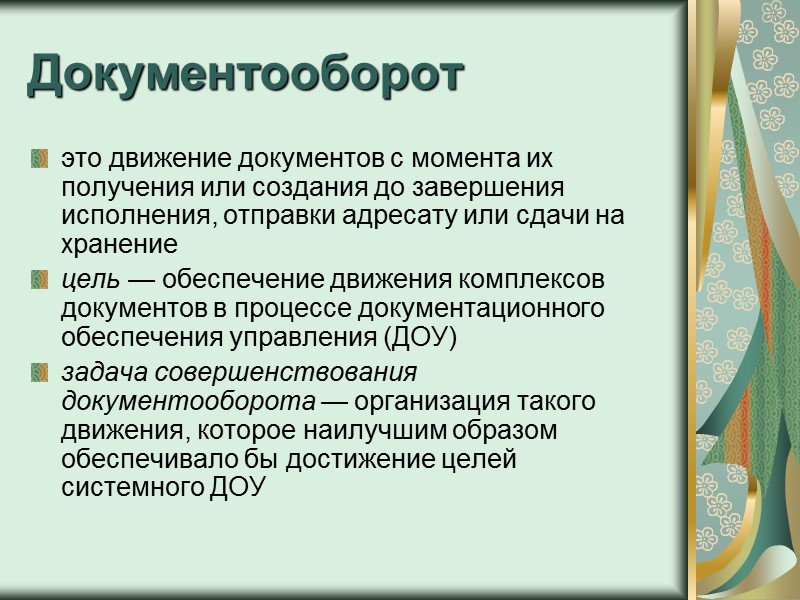 Документооборот

это движение документов с момента их получения или создания до завершения исполнения, отправки адресату или сдачи на хранение

цель — обеспечение движения комплексов документов в процессе документационного обеспечения управления (ДОУ)

задача совершенствования документооборота — организация такого движения, которое наилучшим образом обеспечивало бы достижение целей системного ДОУ